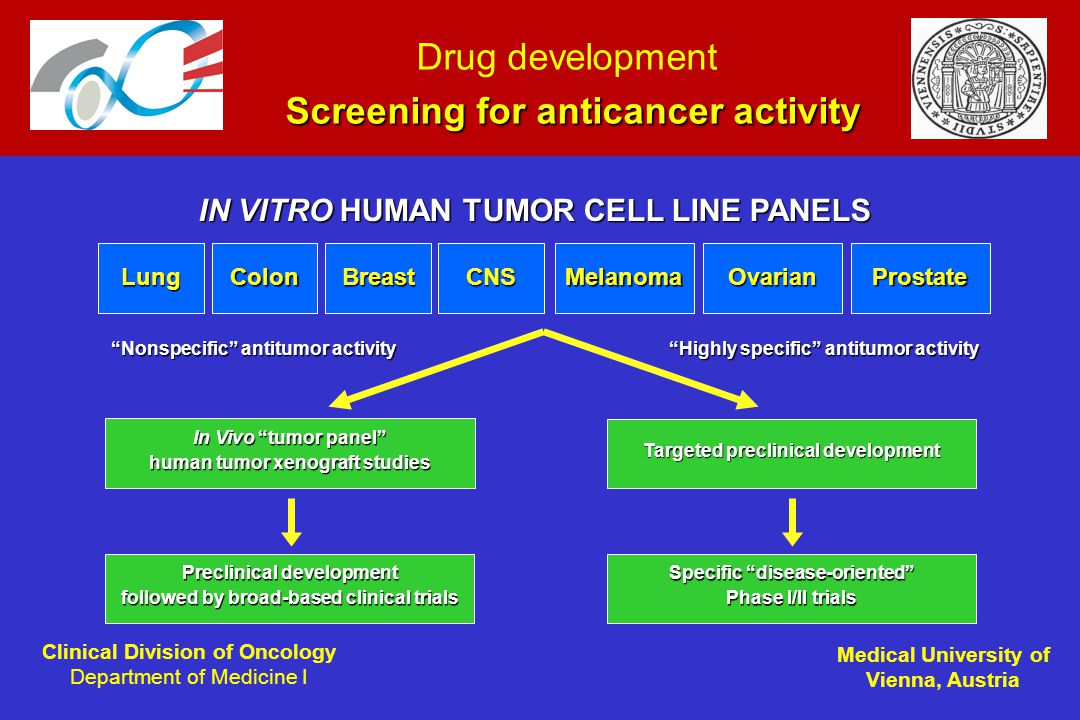 Drug development
Screening for anticancer activity

IN VITRO HUMAN TUMOR CELL LINE PANELS

Lung
Colon
Breast
CNS
Melanoma
Ovarian
Prostate

"Nonspecific" antitumor activity

"Highly specific" antitumor activity

In Vivo "tumor panel" human tumor xenograft studies

Targeted preclinical development

Preclinical development followed by broad-based clinical trials

Specific "disease-oriented" Phase I/II trials

Clinical Division of Oncology
Department of Medicine I

Medical University of Vienna, Austria